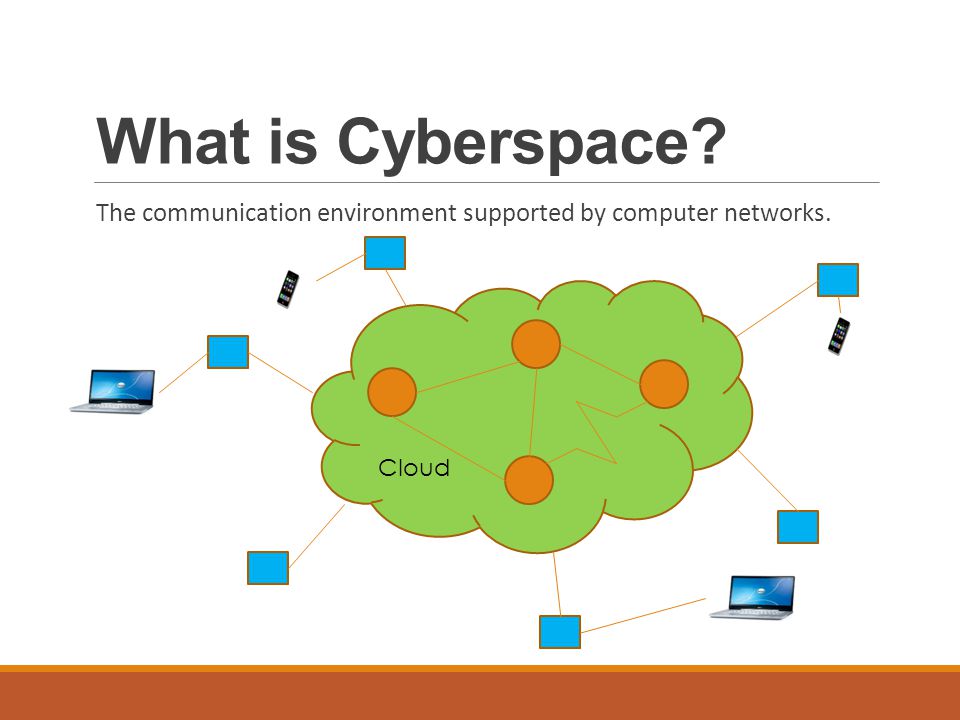 What is Cyberspace?

The communication environment supported by computer networks.

Cloud